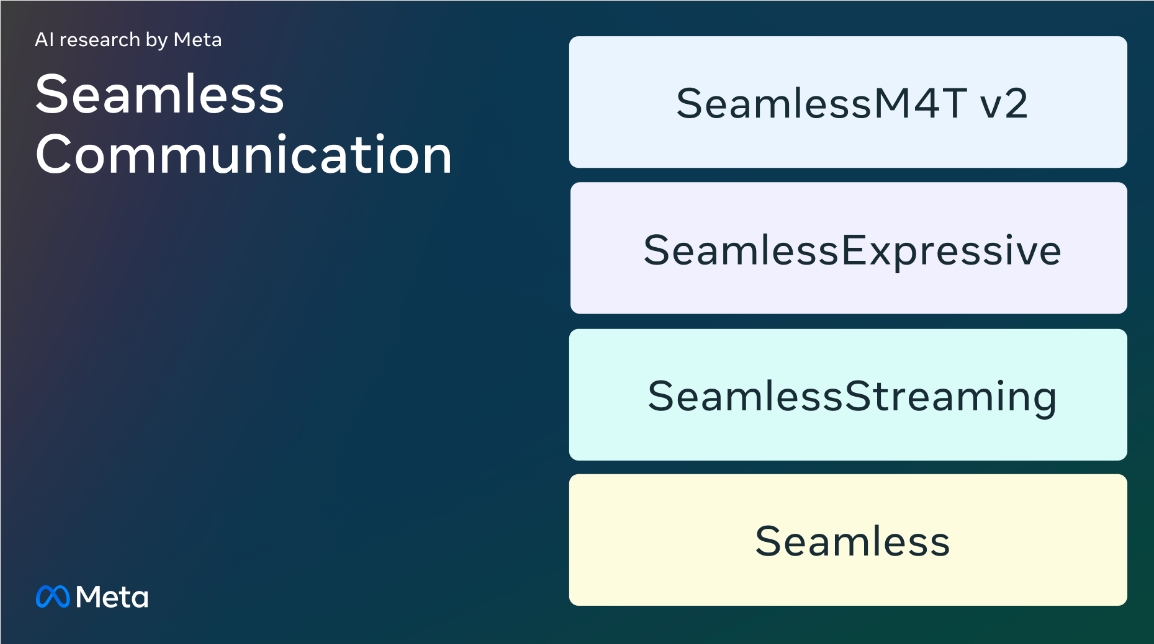 AI research by Meta

Seamless Communication

SeamlessM4T v2

SeamlessExpressive

SeamlessStreaming

Seamless

Meta